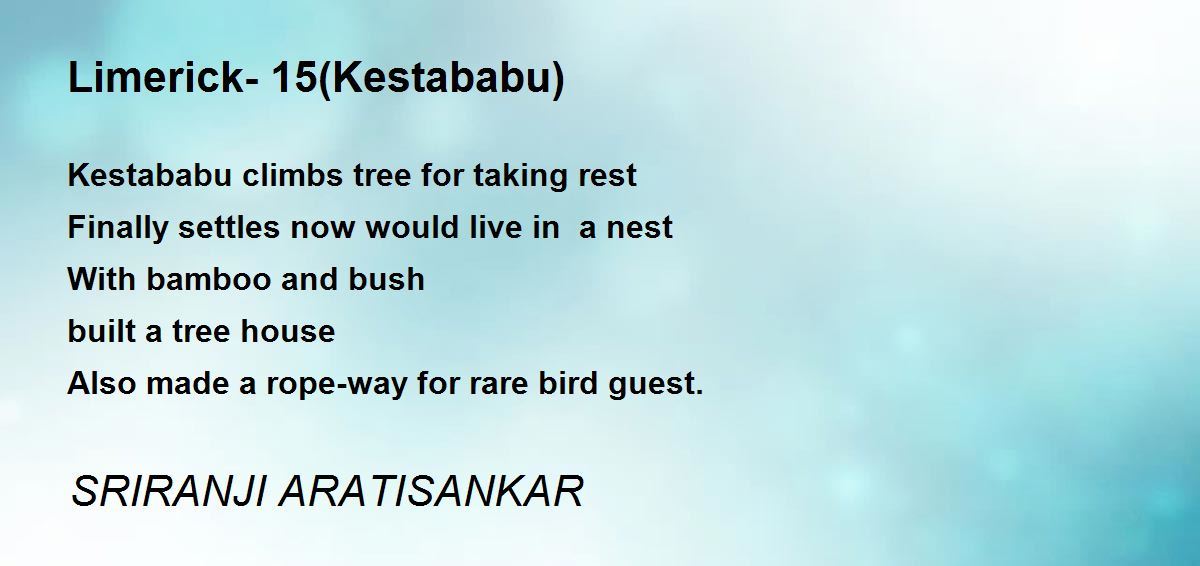 Limerick- 15(Kestababu)

Kestababu climbs tree for taking rest
Finally settles now would live in a nest
With bamboo and bush
built a tree house
Also made a rope-way for rare bird guest.

SRIRANJI ARATISANKAR